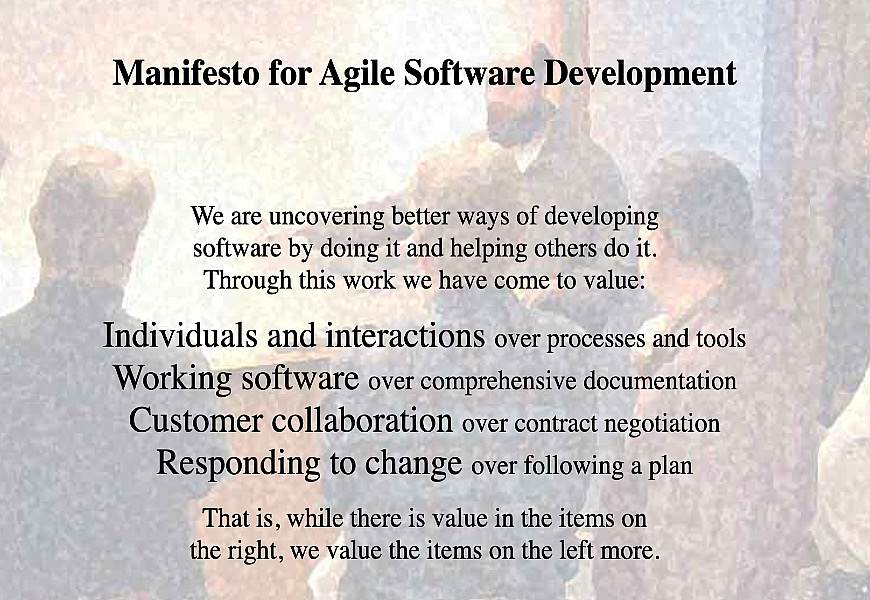 Manifesto for Agile Software Development

We are uncovering better ways of developing software by doing it and helping others do it. Through this work we have come to value:

Individuals and interactions over processes and tools
Working software over comprehensive documentation
Customer collaboration over contract negotiation
Responding to change over following a plan

That is, while there is value in the items on the right, we value the items on the left more.